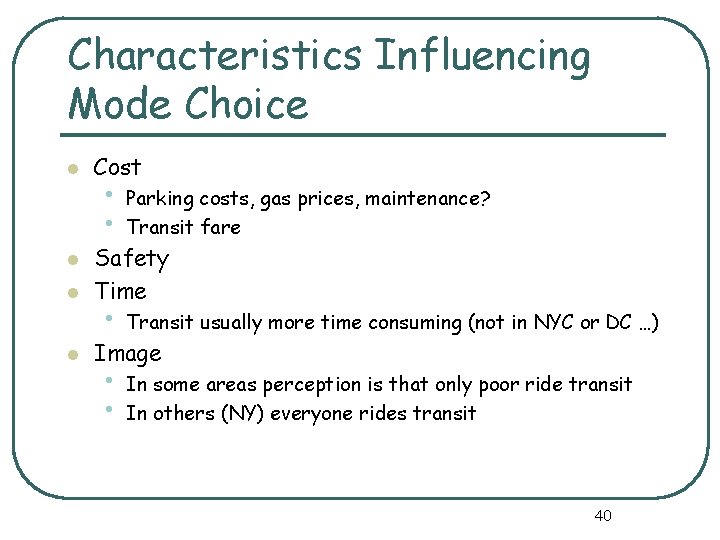 Characteristics Influencing Mode Choice

- Cost
  - Parking costs, gas prices, maintenance?
  - Transit fare
- Safety
- Time
  - Transit usually more time consuming (not in NYC or DC …)
- Image
  - In some areas perception is that only poor ride transit
  - In others (NY) everyone rides transit

40